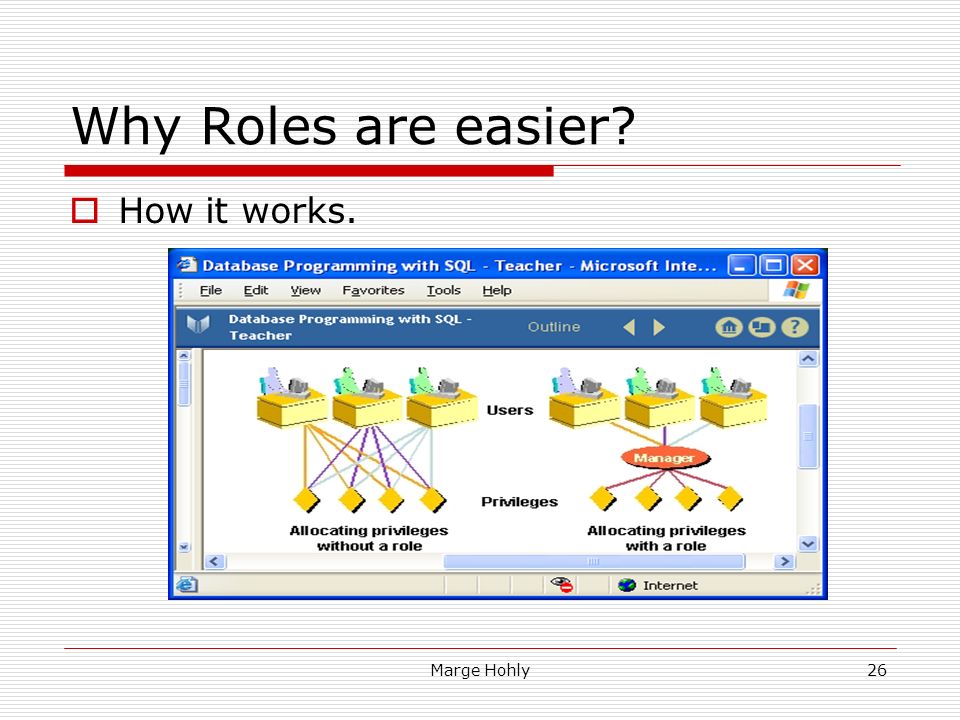 Why Roles are easier?

How it works.

Database Programming with SQL - Teacher - Microsoft Inte...

File Edit View Favorites Tools Help

Database Programming with SQL - Teacher

Outline

Users

Manager

Privileges

Allocating privileges without a role

Allocating privileges with a role

Internet

Marge Hohly

26